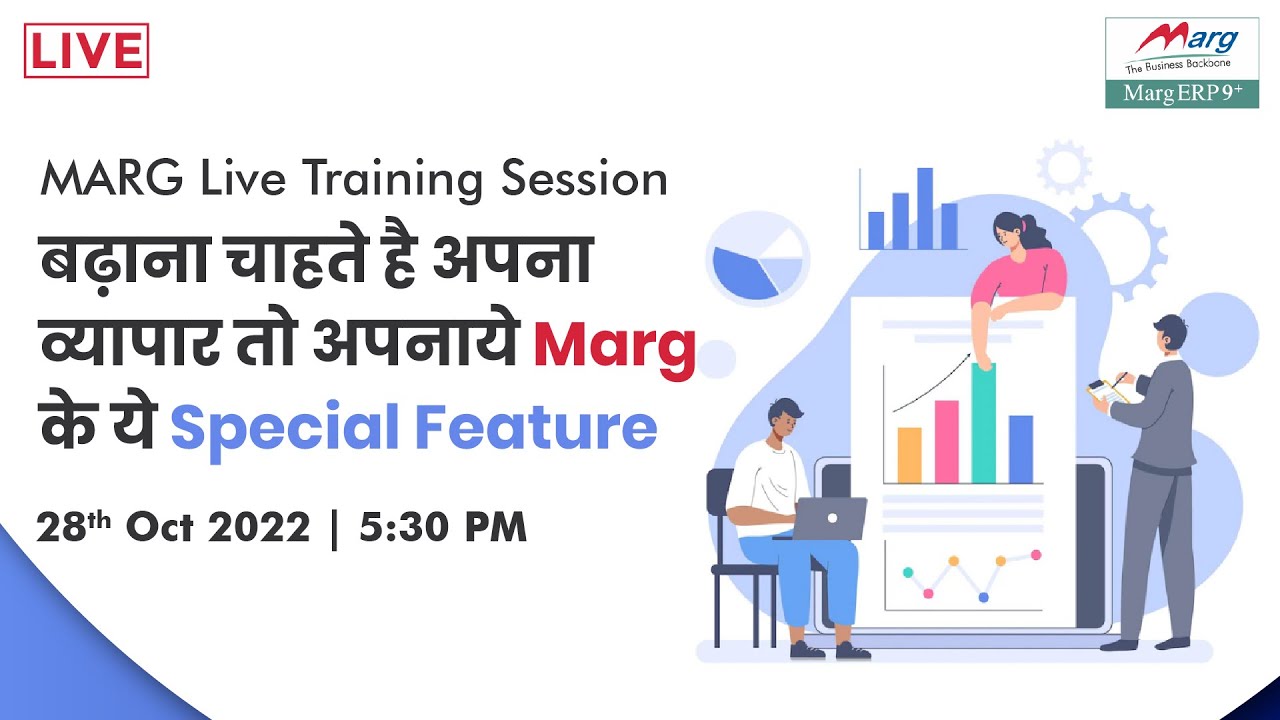 LIVE

Marg
The Business Backbone
Marg ERP 9+

MARG Live Training Session
बढ़ाना चाहते है अपना व्यापार तो अपनाये Marg के ये Special Feature

28th Oct 2022 | 5:30 PM